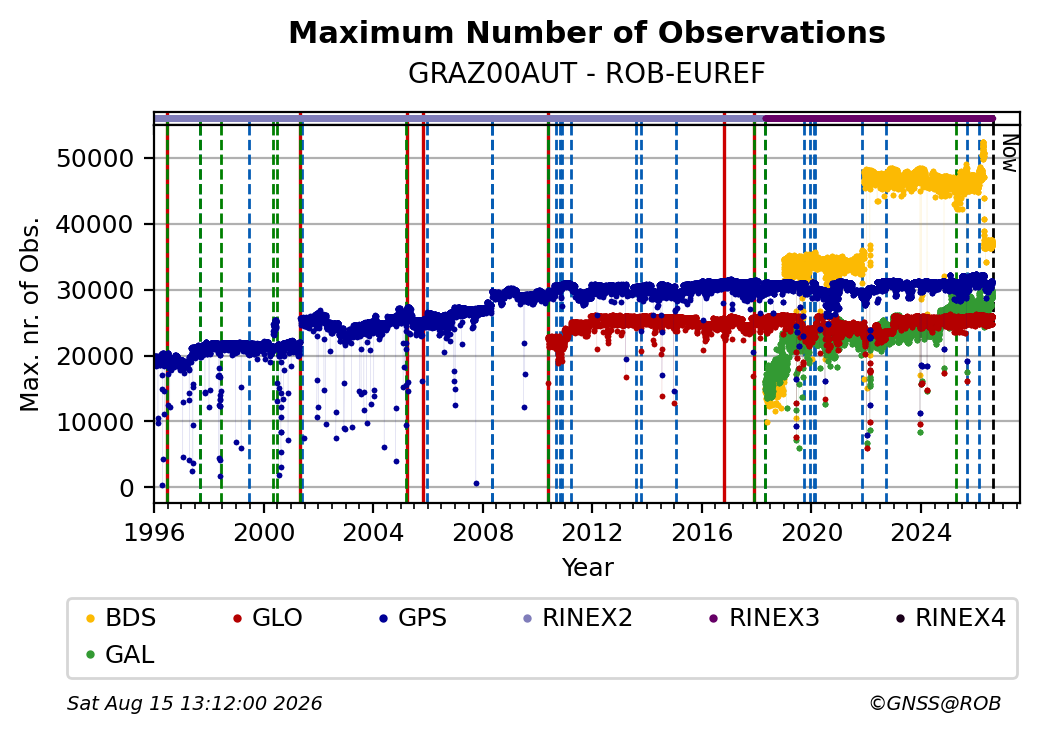 Maximum Number of Observations
GRAZ00AUT - ROB-EUREF

Now

Max. nr. of Obs.

50000
40000
30000
20000
10000
0

1996
2000
2004
2008
2012
2016
2020
2024

Year

BDS
GLO
GPS
RINEX2
RINEX3
RINEX4
GAL

Sat Aug 15 13:12:00 2026
©GNSS@ROB